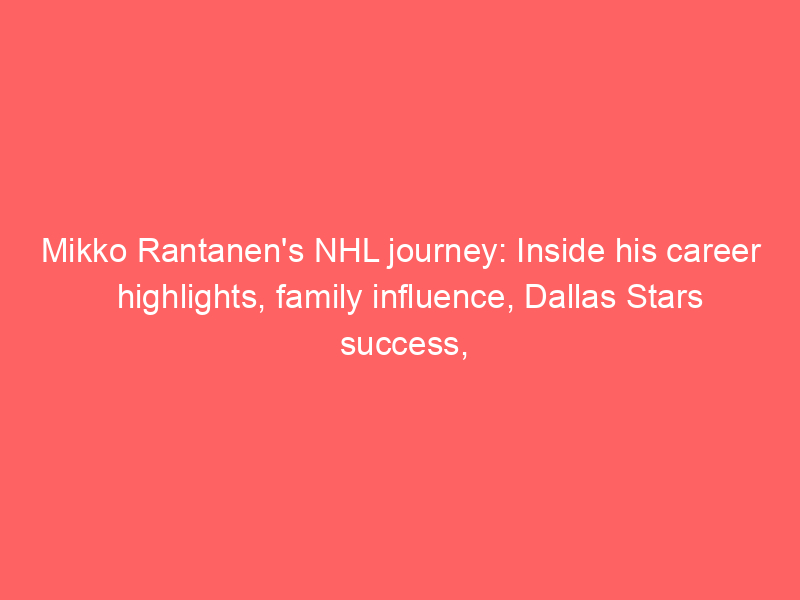 Mikko Rantanen's NHL journey: Inside his career highlights, family influence, Dallas Stars success,